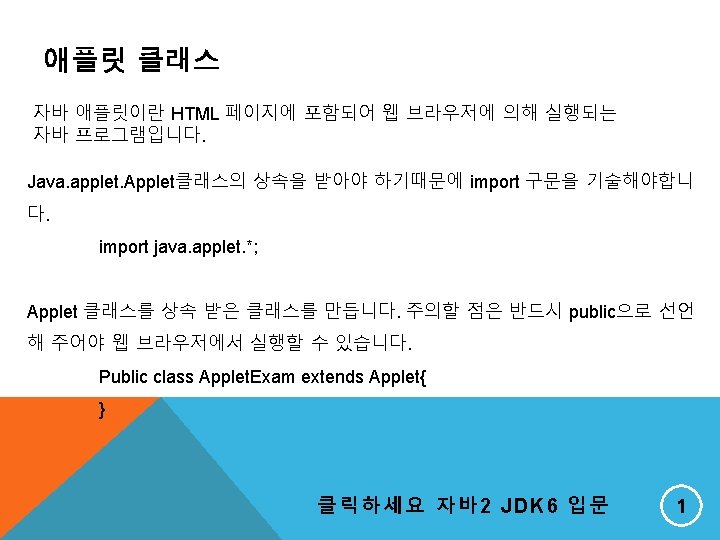 애플릿 클래스

자바 애플릿이란 HTML 페이지에 포함되어 웹 브라우저에 의해 실행되는 자바 프로그램입니다.

Java.applet.Applet클래스의 상속을 받아야 하기때문에 import 구문을 기술해야합니다.

import java.applet.*;

Applet 클래스를 상속 받은 클래스를 만듭니다. 주의할 점은 반드시 public으로 선언해 주어야 웹 브라우저에서 실행할 수 있습니다.

Public class AppletExam extends Applet{

}

클릭하세요 자바2 JDK6 입문

1